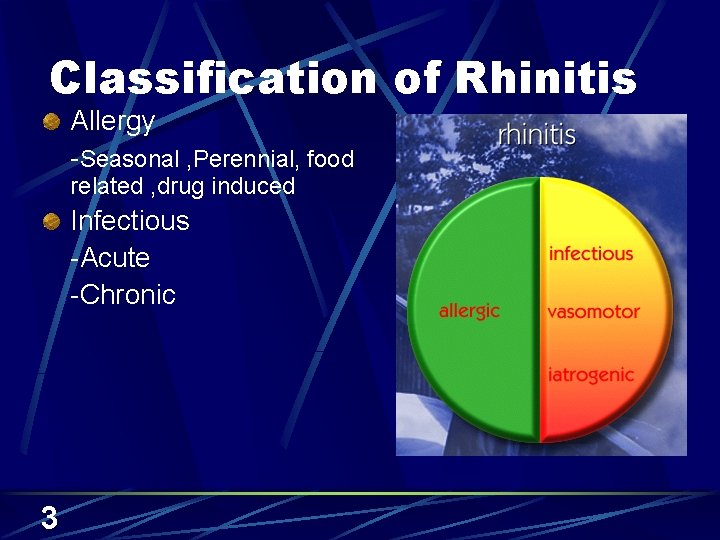 Classification of Rhinitis

Allergy

-Seasonal ,Perennial, food related ,drug induced

Infectious

-Acute

-Chronic

rhinitis

allergic

infectious

vasomotor

iatrogenic

3